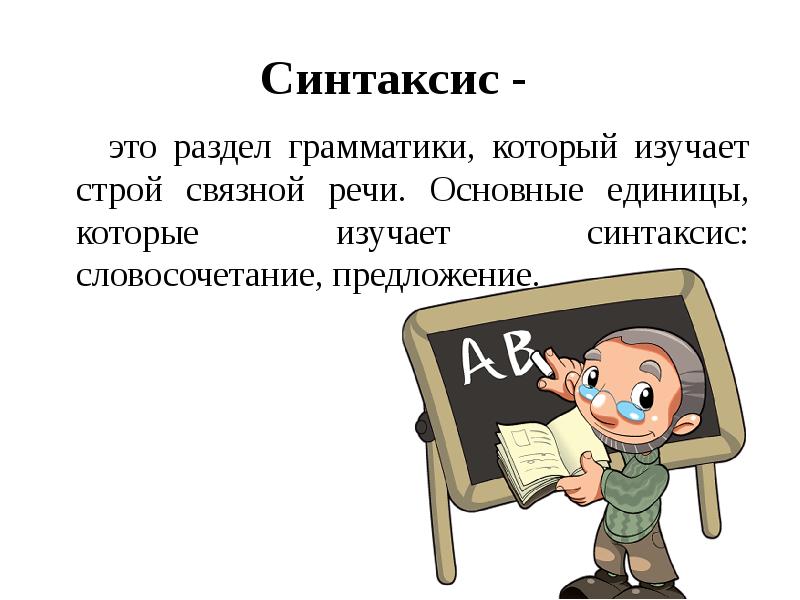 Синтаксис -

это раздел грамматики, который изучает строй связной речи. Основные единицы, которые изучает синтаксис: словосочетание, предложение.

AB